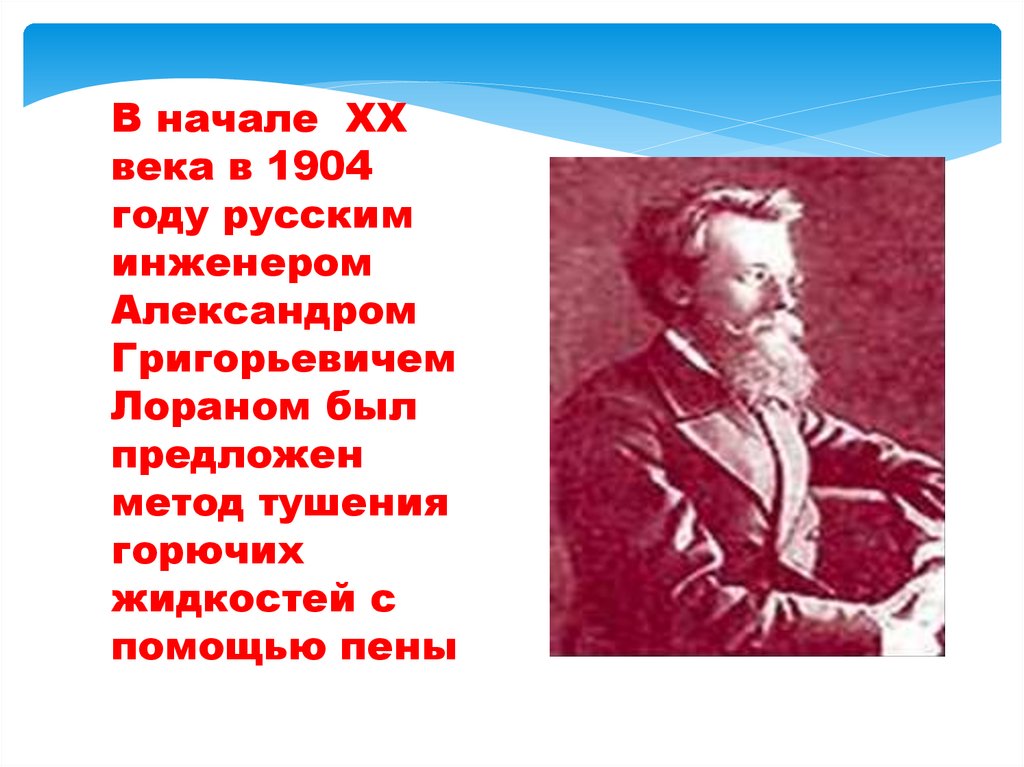 В начале XX века в 1904 году русским инженером Александром Григорьевичем Лораном был предложен метод тушения горючих жидкостей с помощью пены